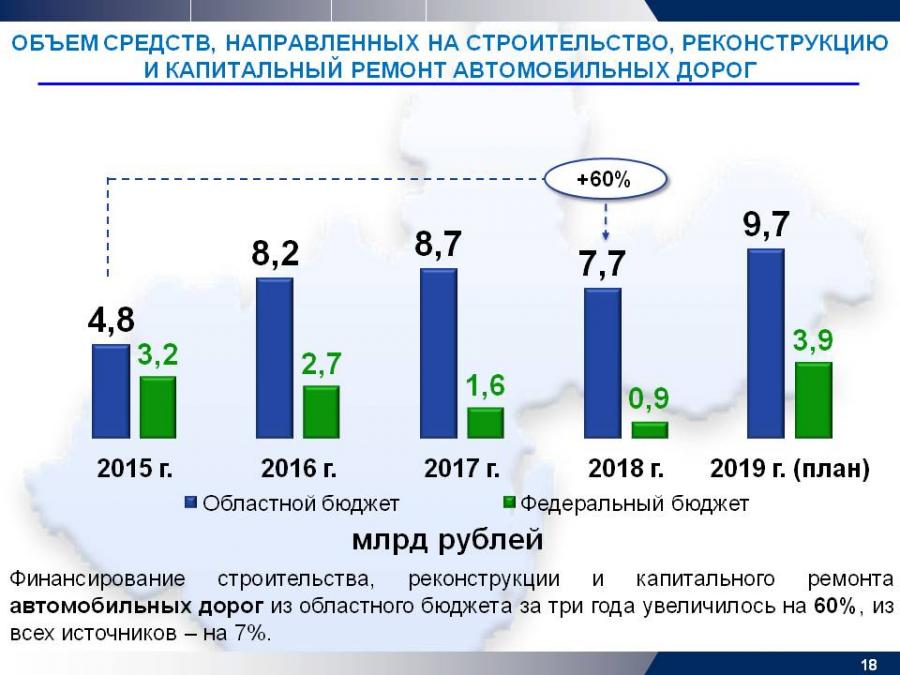 ОБЪЕМ СРЕДСТВ, НАПРАВЛЕННЫХ НА СТРОИТЕЛЬСТВО, РЕКОНСТРУКЦИЮ И КАПИТАЛЬНЫЙ РЕМОНТ АВТОМОБИЛЬНЫХ ДОРОГ

+60%

4,8
3,2
8,2
2,7
8,7
1,6
7,7
0,9
9,7
3,9

2015 г.
2016 г.
2017 г.
2018 г.
2019 г. (план)

Областной бюджет
Федеральный бюджет

млрд рублей

Финансирование строительства, реконструкции и капитального ремонта автомобильных дорог из областного бюджета за три года увеличилось на 60%, из всех источников – на 7%.

18